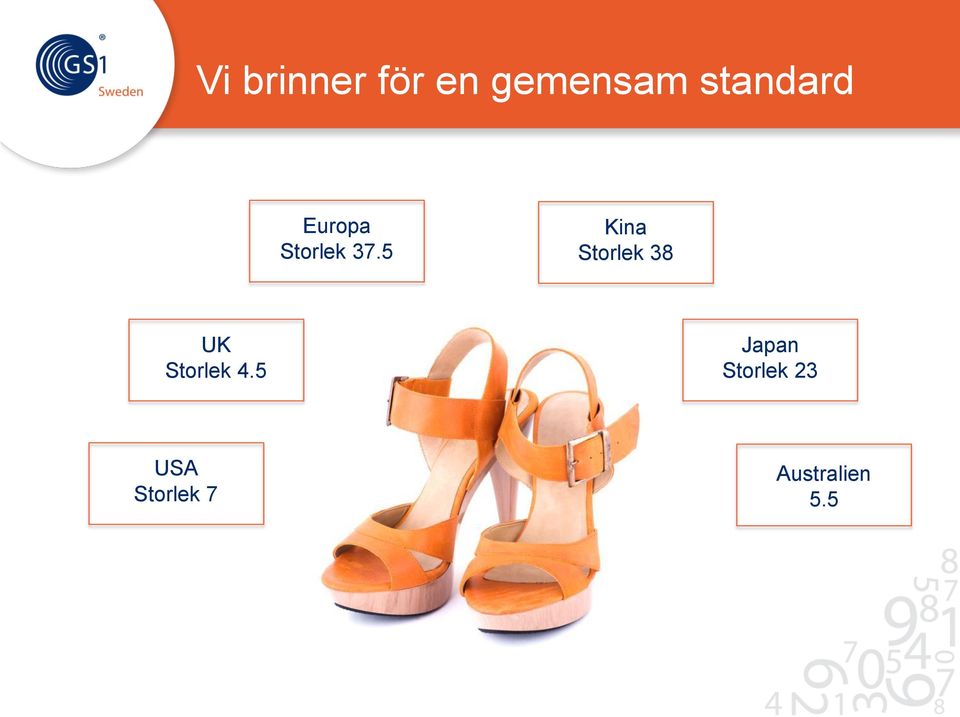 GS1 Sweden

Vi brinner för en gemensam standard

Europa
Storlek 37.5

Kina
Storlek 38

UK
Storlek 4.5

Japan
Storlek 23

USA
Storlek 7

Australien
5.5